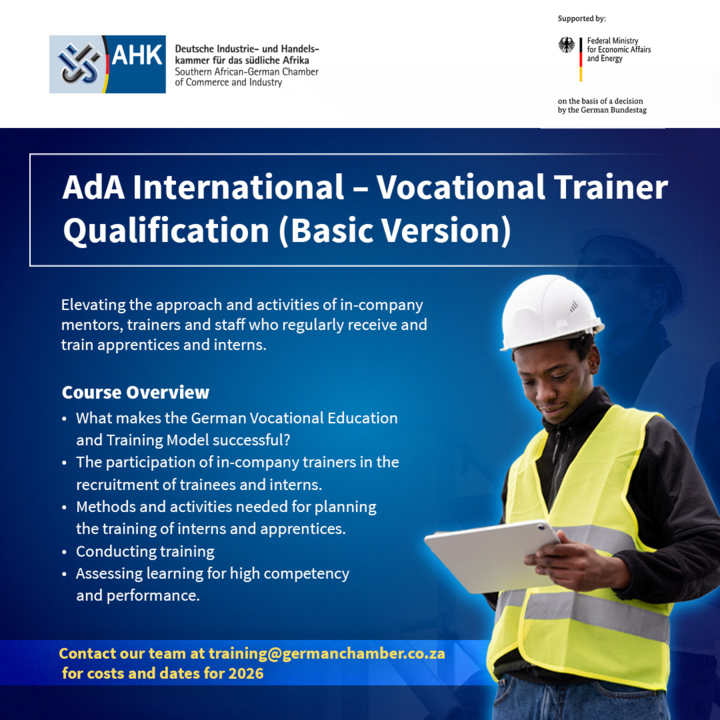 AHK

Deutsche Industrie- und Handelskammer für das südliche Afrika
Southern African-German Chamber of Commerce and Industry

Supported by:

Federal Ministry for Economic Affairs and Energy

on the basis of a decision by the German Bundestag

AdA International – Vocational Trainer Qualification (Basic Version)

Elevating the approach and activities of in-company mentors, trainers and staff who regularly receive and train apprentices and interns.

Course Overview

• What makes the German Vocational Education and Training Model successful?
• The participation of in-company trainers in the recruitment of trainees and interns.
• Methods and activities needed for planning the training of interns and apprentices.
• Conducting training
• Assessing learning for high competency and performance.

Contact our team at training@germanchamber.co.za for costs and dates for 2026